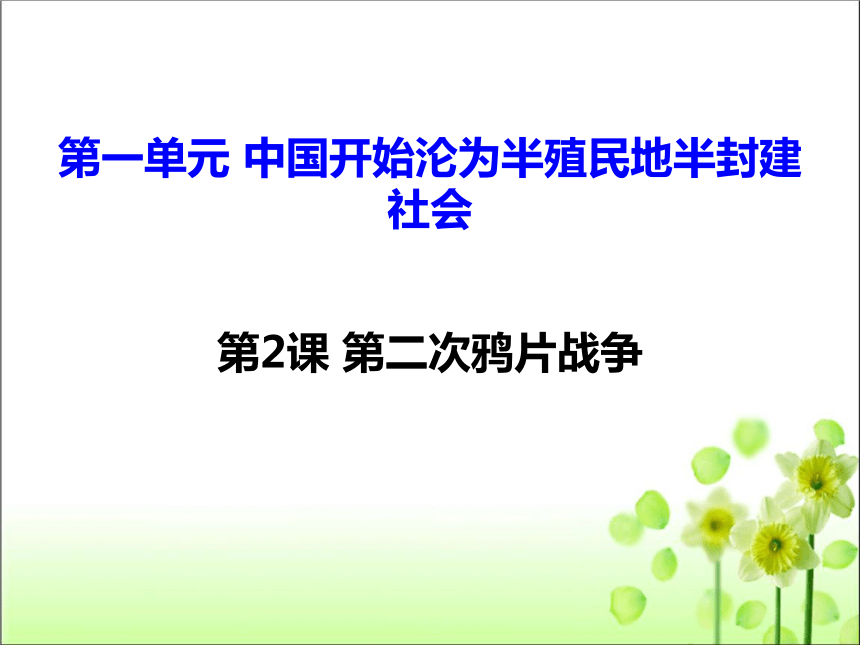 第一单元 中国开始沦为半殖民地半封建社会

第2课 第二次鸦片战争